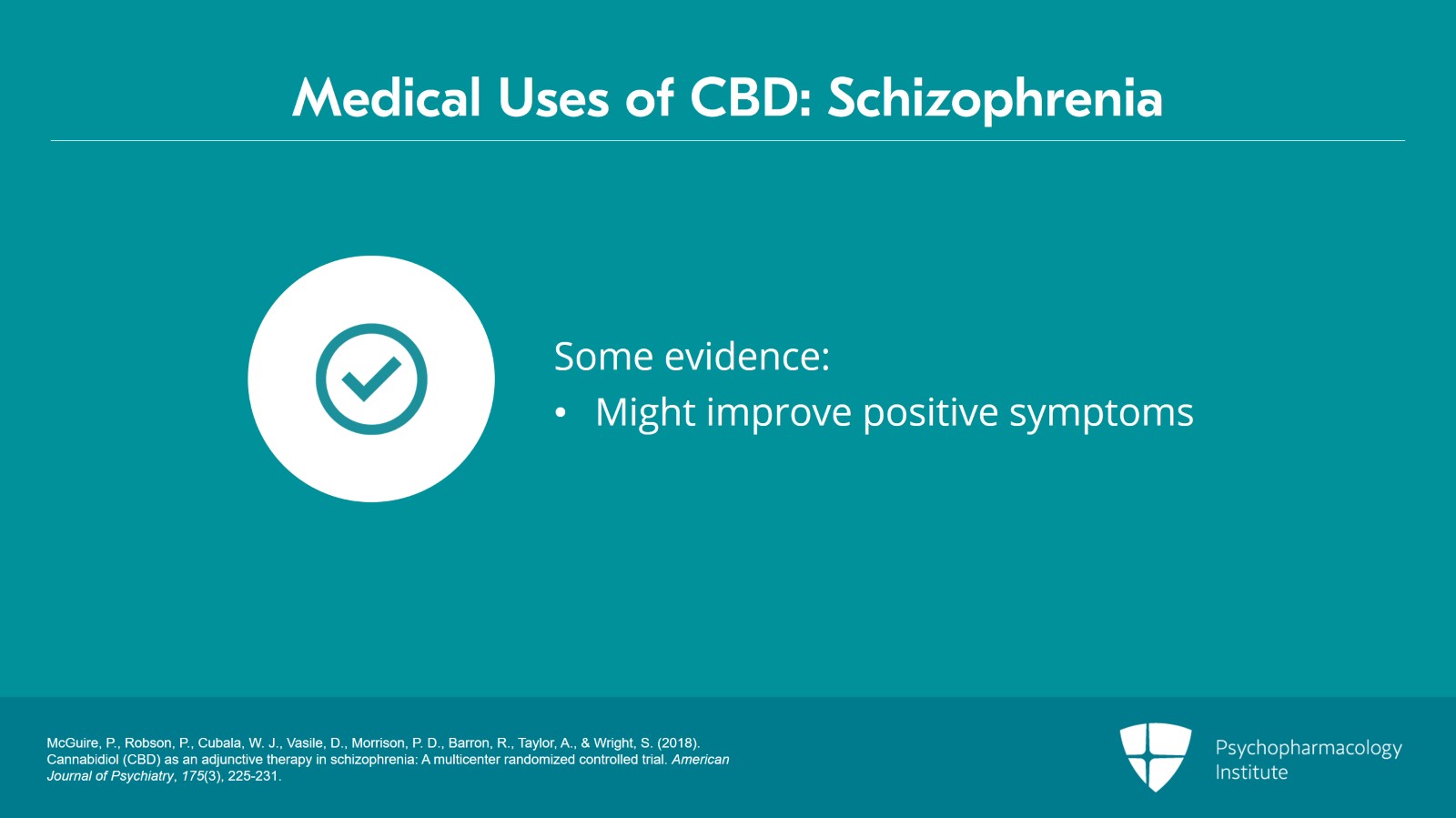 Medical Uses of CBD: Schizophrenia

Some evidence:
• Might improve positive symptoms

McGuire, P., Robson, P., Cubala, W. J., Vasile, D., Morrison, P. D., Barron, R., Taylor, A., & Wright, S. (2018). Cannabidiol (CBD) as an adjunctive therapy in schizophrenia: A multicenter randomized controlled trial. American Journal of Psychiatry, 175(3), 225-231.

Psychopharmacology Institute